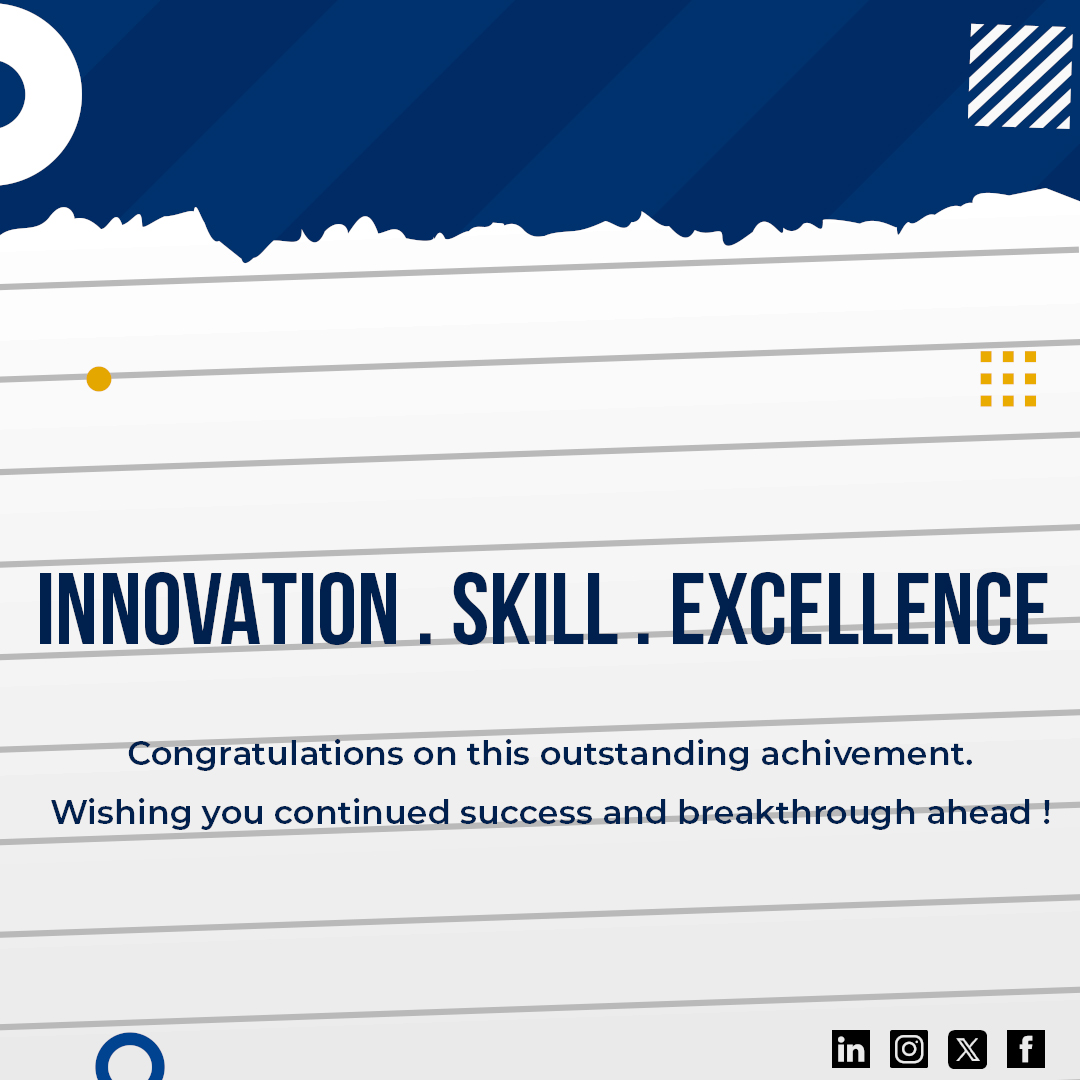 INNOVATION . SKILL . EXCELLENCE

Congratulations on this outstanding achivement.
Wishing you continued success and breakthrough ahead !